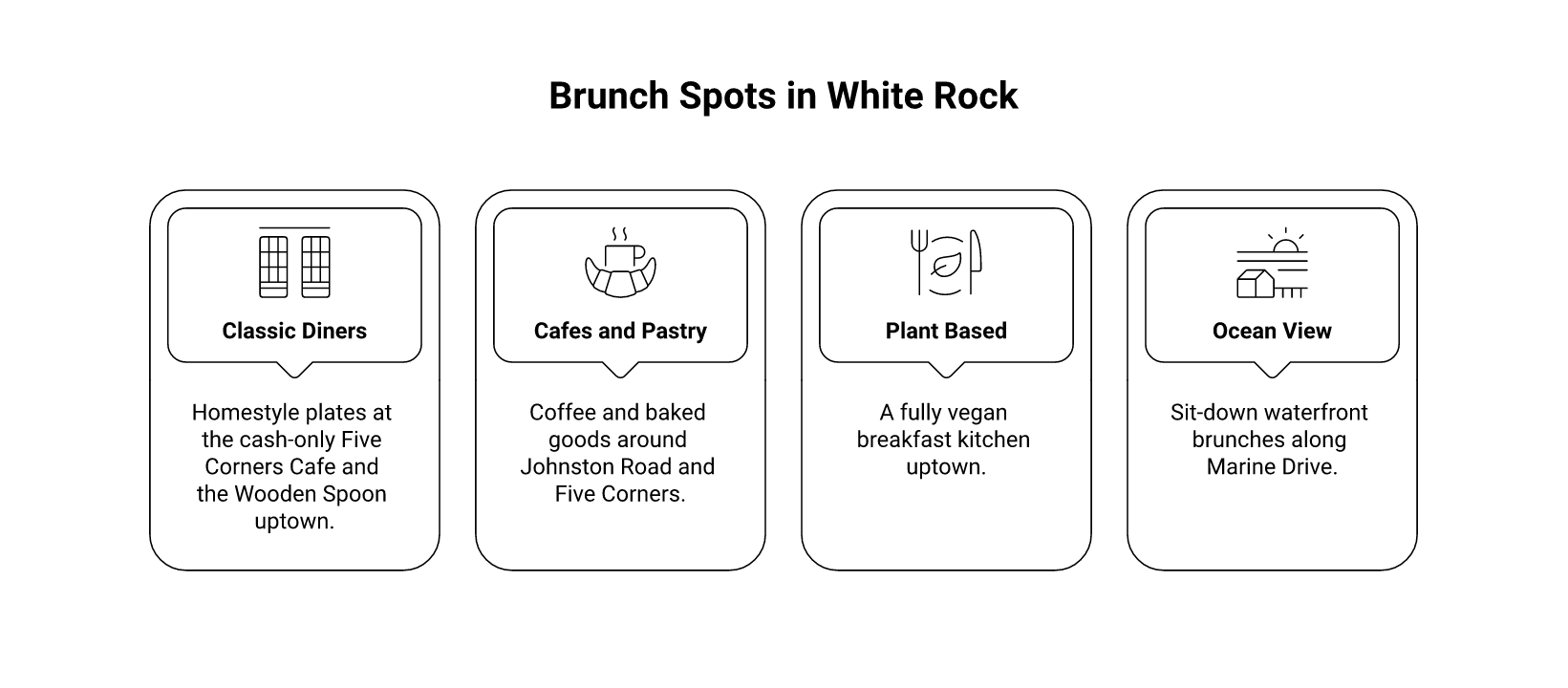 Brunch Spots in White Rock

Classic Diners

Homestyle plates at the cash-only Five Corners Cafe and the Wooden Spoon uptown.

Cafes and Pastry

Coffee and baked goods around Johnston Road and Five Corners.

Plant Based

A fully vegan breakfast kitchen uptown.

Ocean View

Sit-down waterfront brunches along Marine Drive.